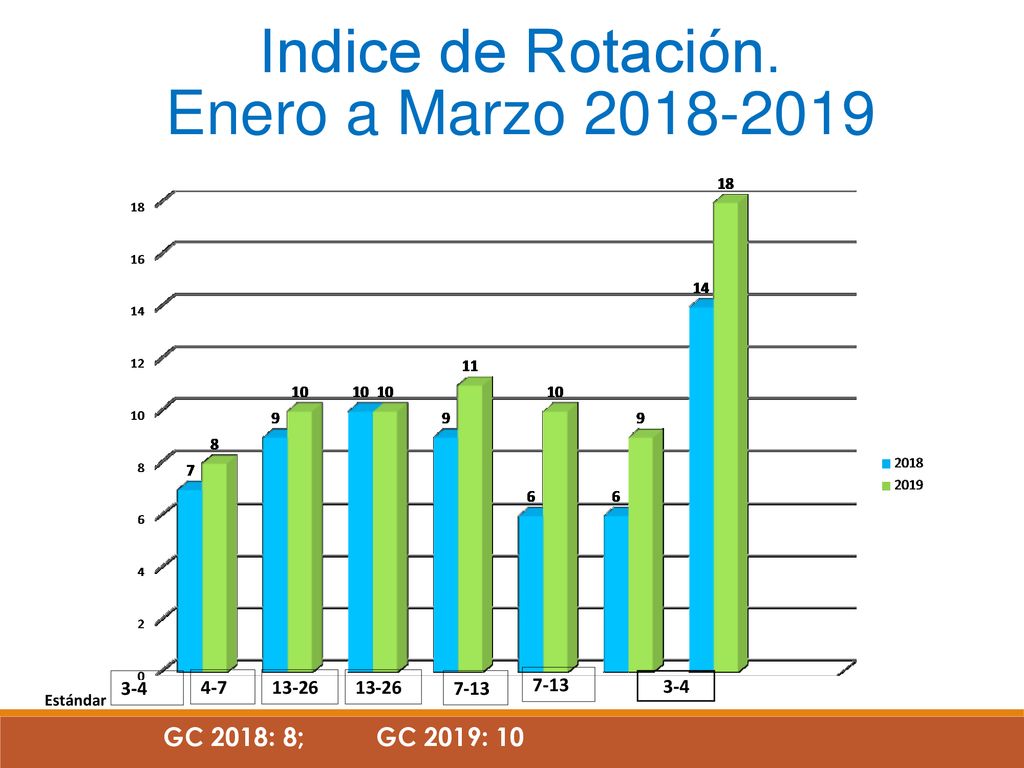 Indice de Rotación.
Enero a Marzo 2018-2019

18
16
14
12
10
8
6
4
2
0

7 8
9 10
10 10
9 11
6 10
6 9
14 18

2018
2019

Estándar
3-4
4-7
13-26
13-26
7-13
7-13
3-4

GC 2018: 8; GC 2019: 10